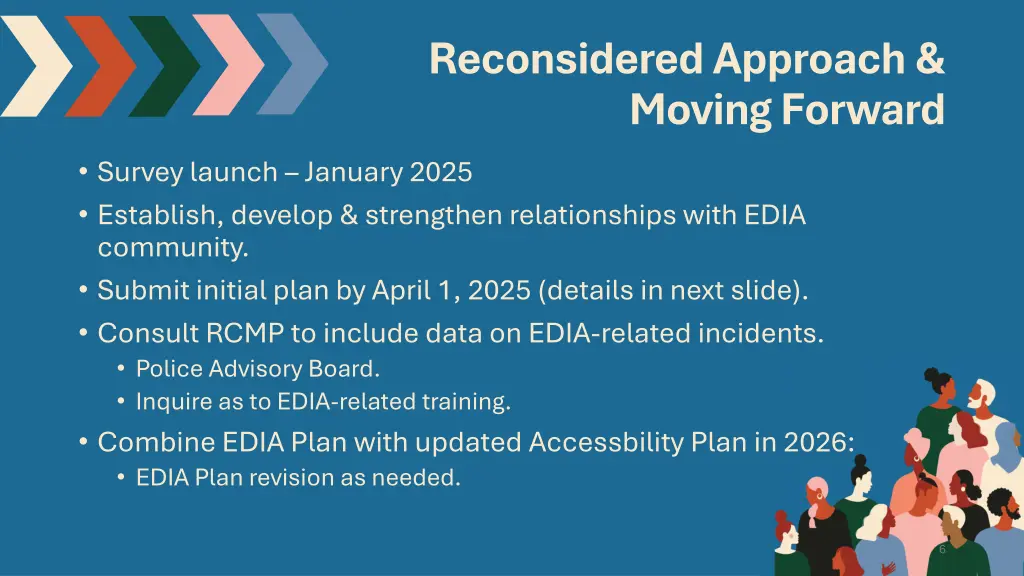 Reconsidered Approach & Moving Forward

• Survey launch – January 2025
• Establish, develop & strengthen relationships with EDIA community.
• Submit initial plan by April 1, 2025 (details in next slide).
• Consult RCMP to include data on EDIA-related incidents.
  • Police Advisory Board.
  • Inquire as to EDIA-related training.
• Combine EDIA Plan with updated Accessbility Plan in 2026:
  • EDIA Plan revision as needed.

6